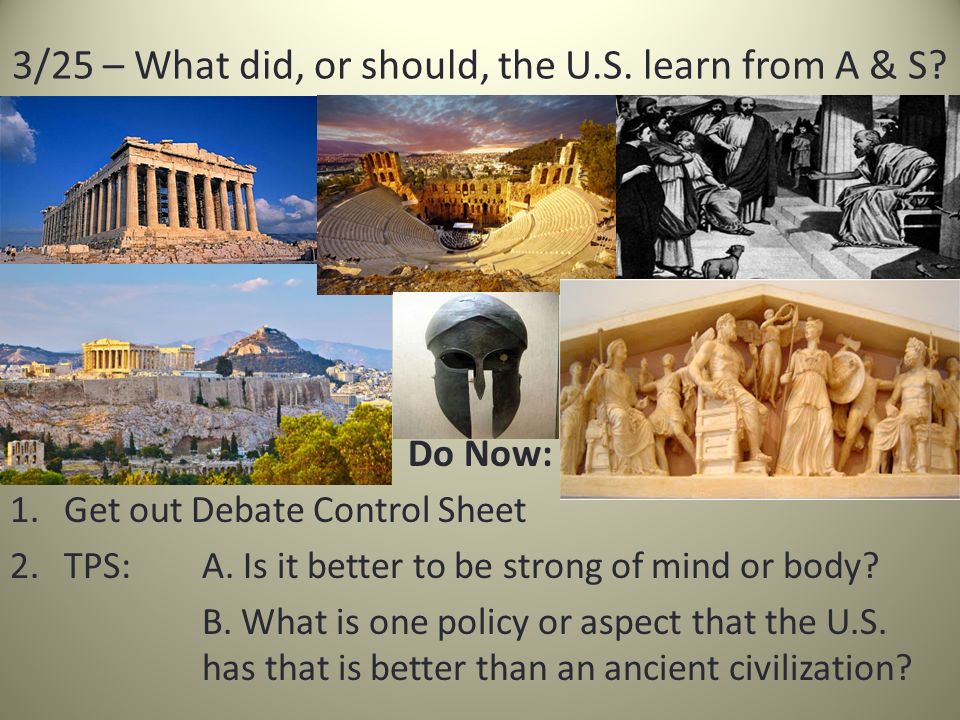 3/25 – What did, or should, the U.S. learn from A & S?

Do Now:

1. Get out Debate Control Sheet

2. TPS: A. Is it better to be strong of mind or body?

B. What is one policy or aspect that the U.S. has that is better than an ancient civilization?